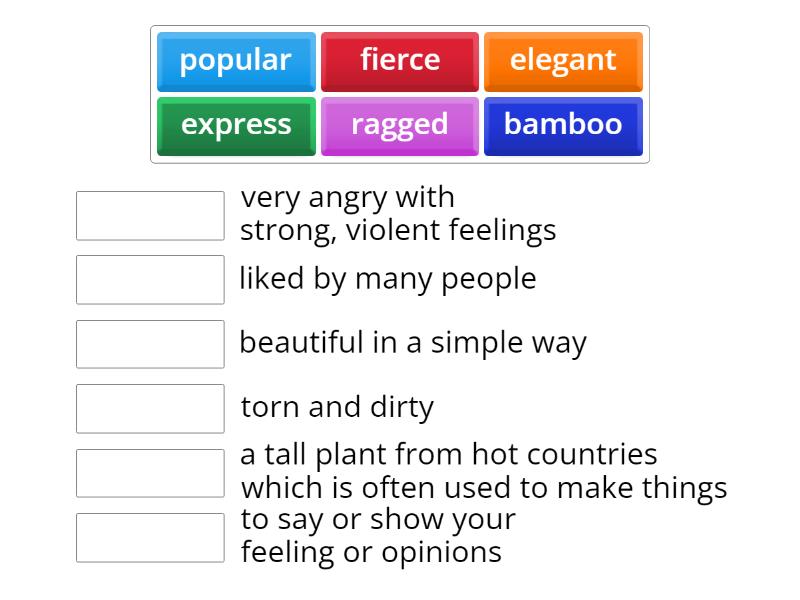 popular
fierce
elegant
express
ragged
bamboo

very angry with strong, violent feelings

liked by many people

beautiful in a simple way

torn and dirty

a tall plant from hot countries which is often used to make things

to say or show your feeling or opinions